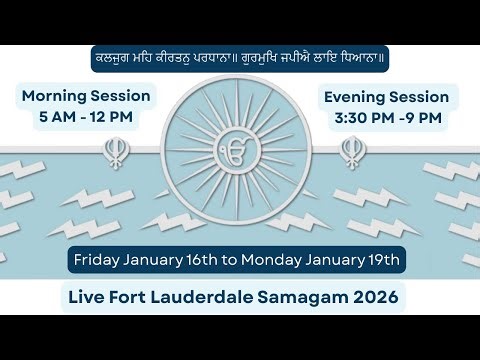 ਕਲਜੁਗ ਮਹਿ ਕੀਰਤਨੁ ਪਰਧਾਨਾ॥ ਗੁਰਮੁਖਿ ਜਪੀਐ ਲਾਇ ਧਿਆਨਾ॥

Morning Session
5 AM - 12 PM

ੴ

Evening Session
3:30 PM -9 PM

Friday January 16th to Monday January 19th

Live Fort Lauderdale Samagam 2026